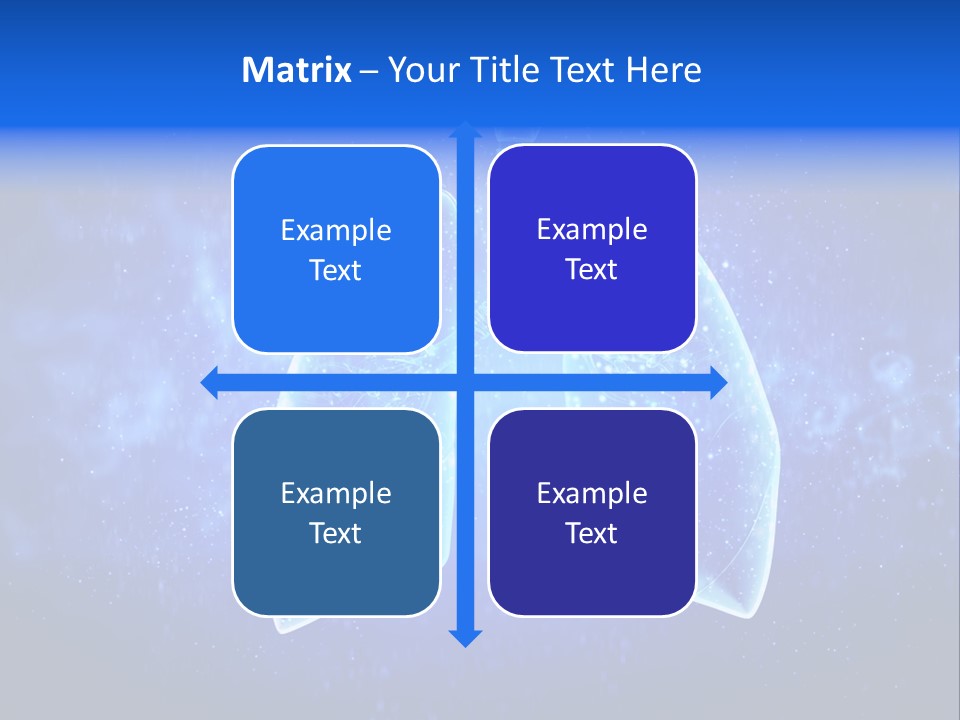 Matrix – Your Title Text Here

Example Text

Example Text

Example Text

Example Text